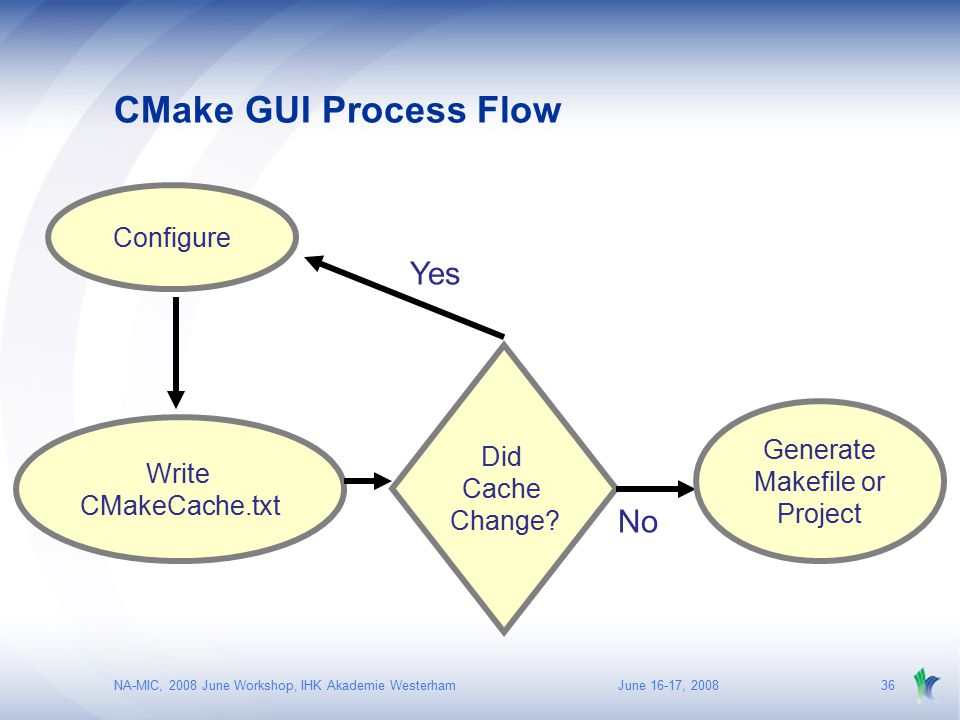 CMake GUI Process Flow

Configure

Yes

Write CMakeCache.txt

Did Cache Change?

No

Generate Makefile or Project

NA-MIC, 2008 June Workshop, IHK Akademie Westerham

June 16-17, 2008

36